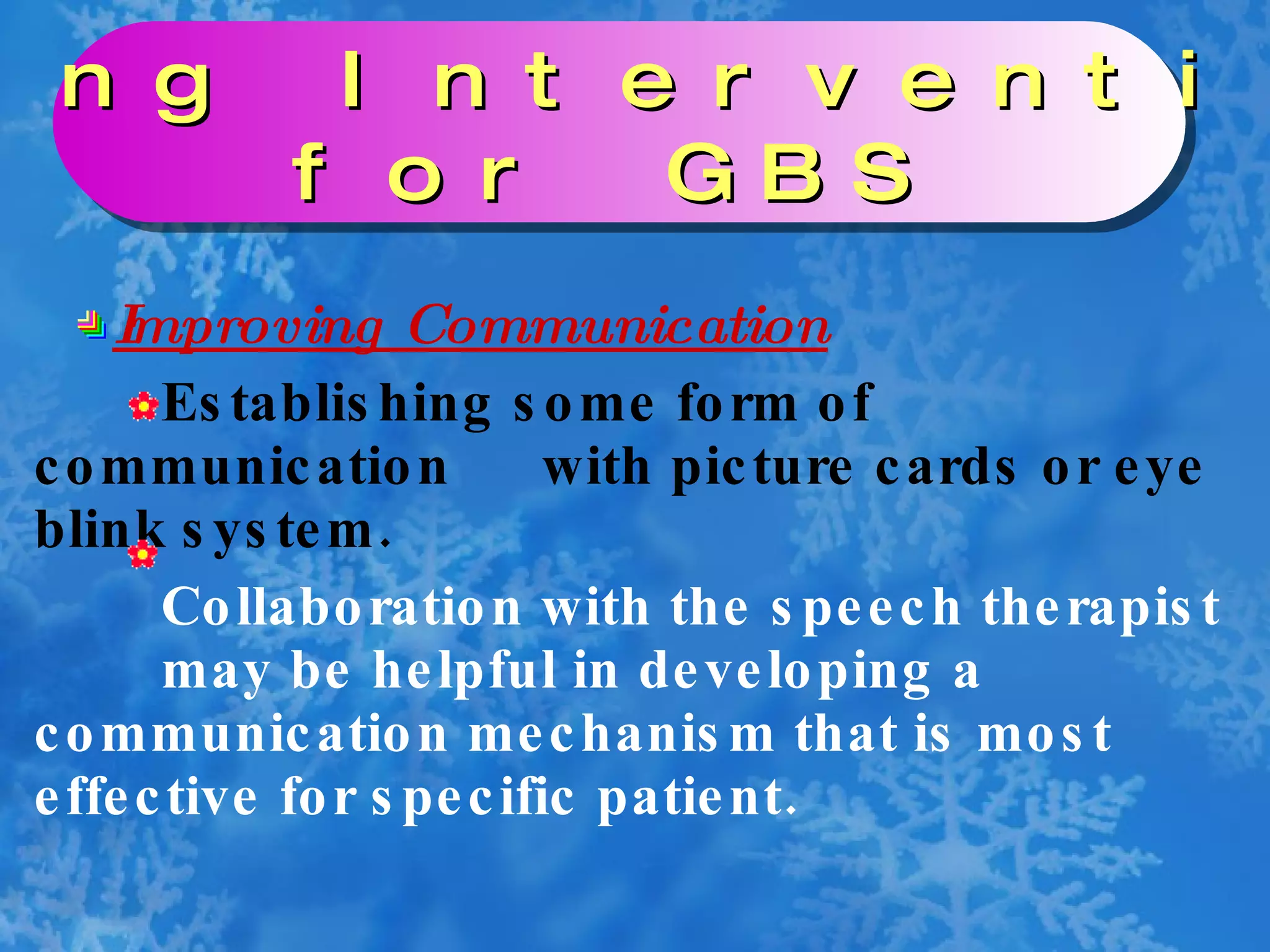 ng Interventi for GBS

Improving Communication

Establishing some form of communication with picture cards or eye blink system.

Collaboration with the speech therapist may be helpful in developing a communication mechanism that is most effective for specific patient.